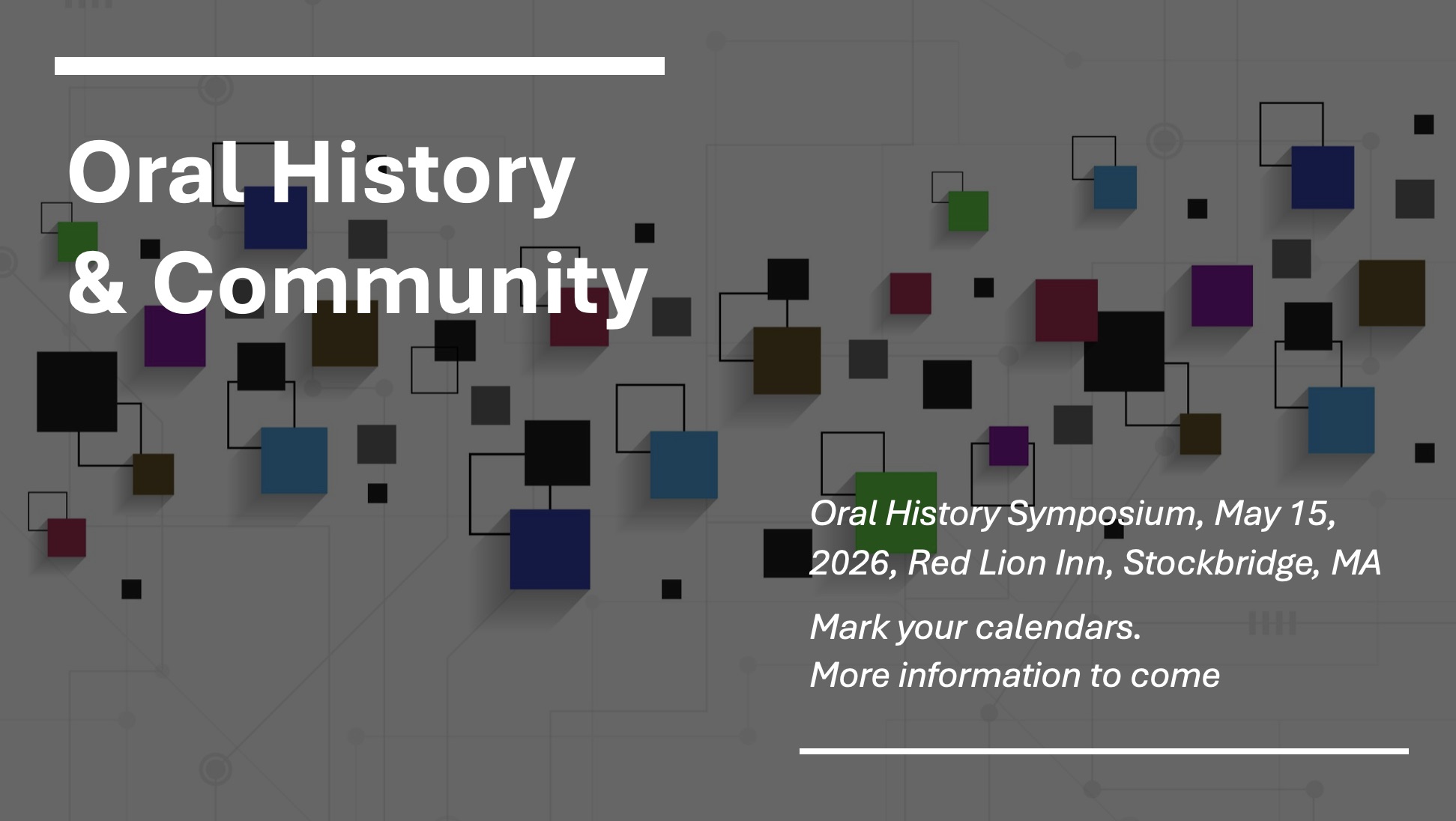 Oral History & Community

Oral History Symposium, May 15, 2026, Red Lion Inn, Stockbridge, MA

Mark your calendars.
More information to come